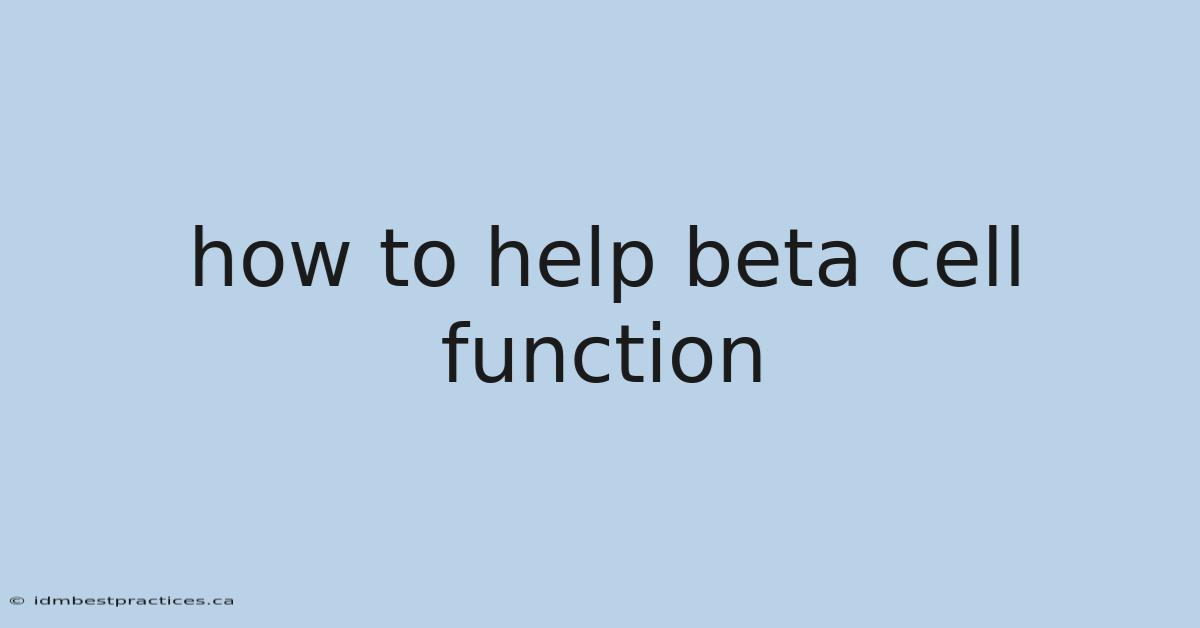 how to help beta cell function

© idmbestpractices.ca